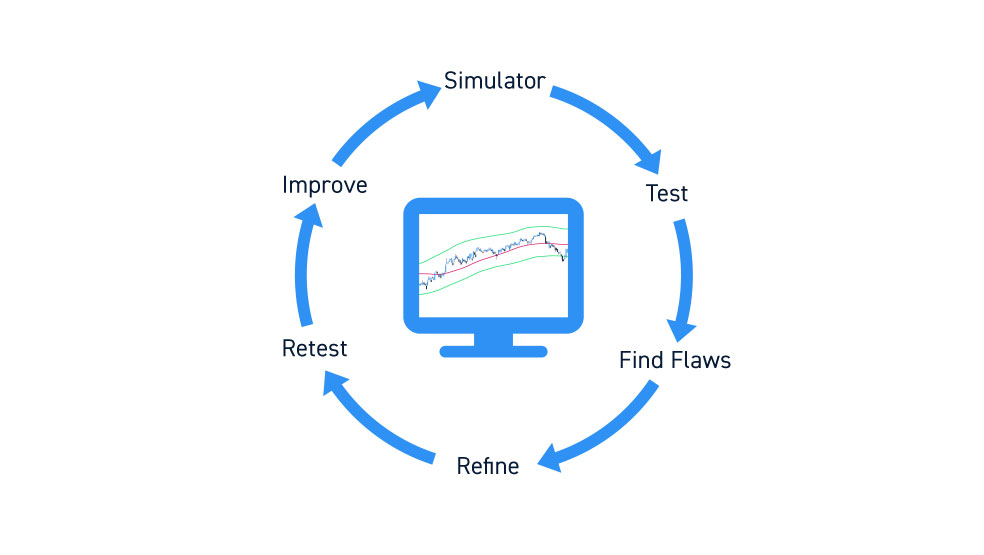 Simulator
Test
Find Flaws
Refine
Retest
Improve